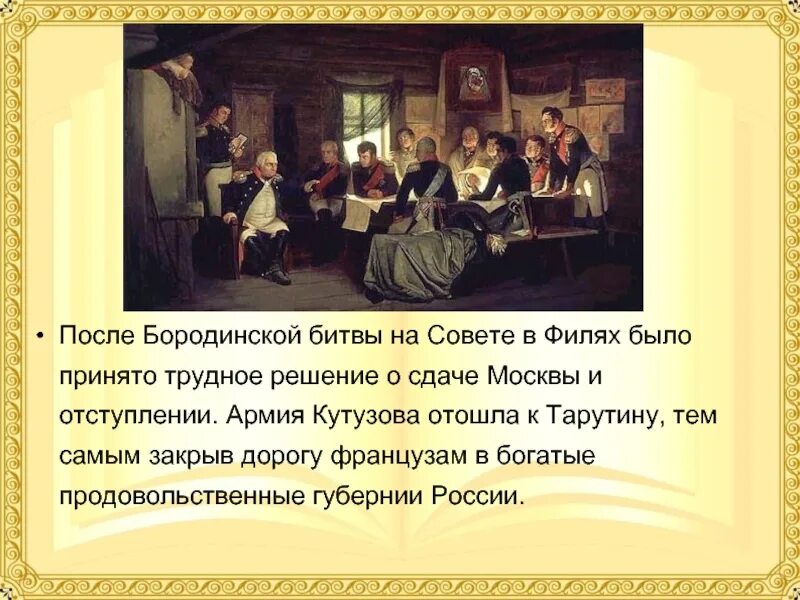 • После Бородинской битвы на Совете в Филях было принято трудное решение о сдаче Москвы и отступлении. Армия Кутузова отошла к Тарутину, тем самым закрыв дорогу французам в богатые продовольственные губернии России.